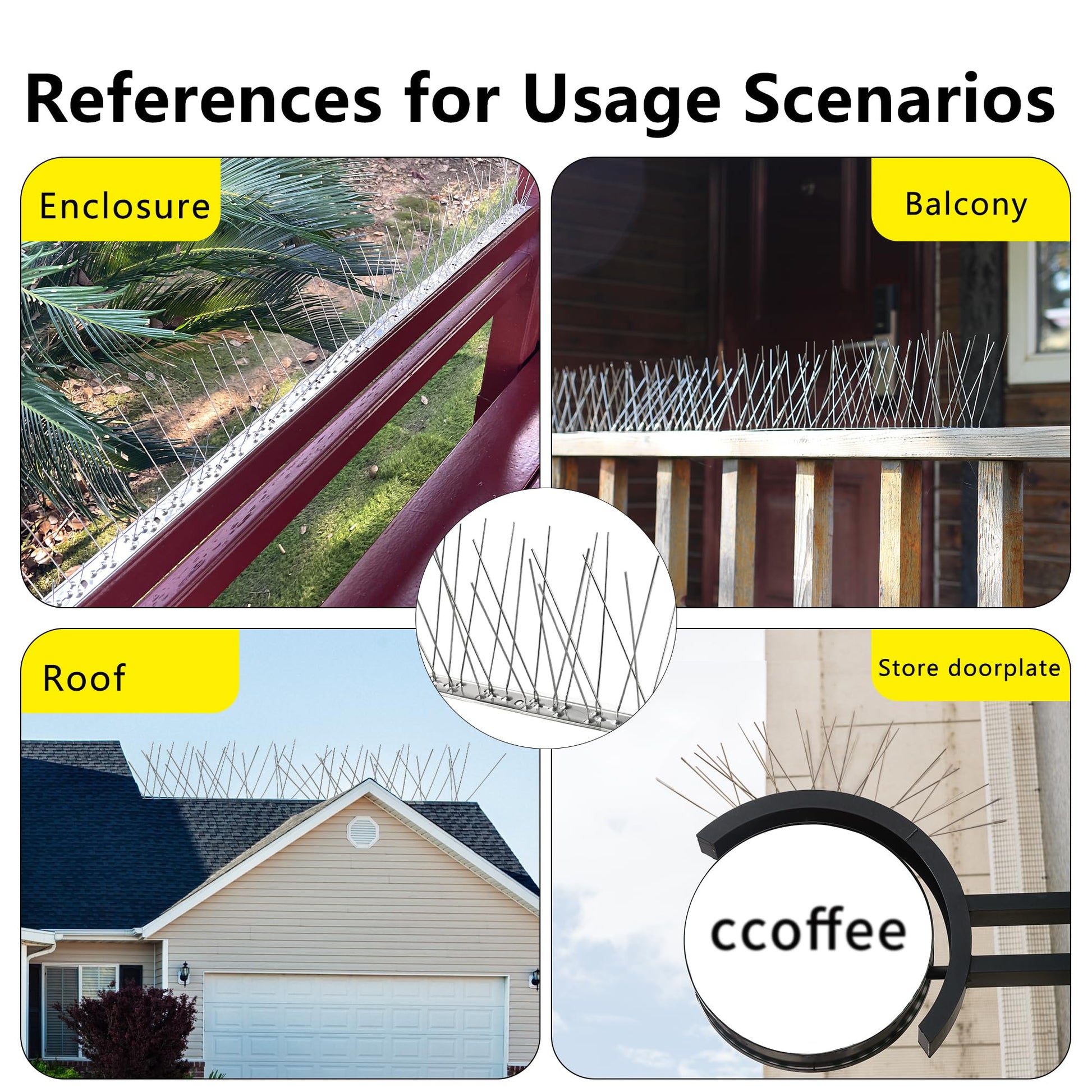 References for Usage Scenarios

Enclosure

Balcony

Roof

Store doorplate

ccoffee